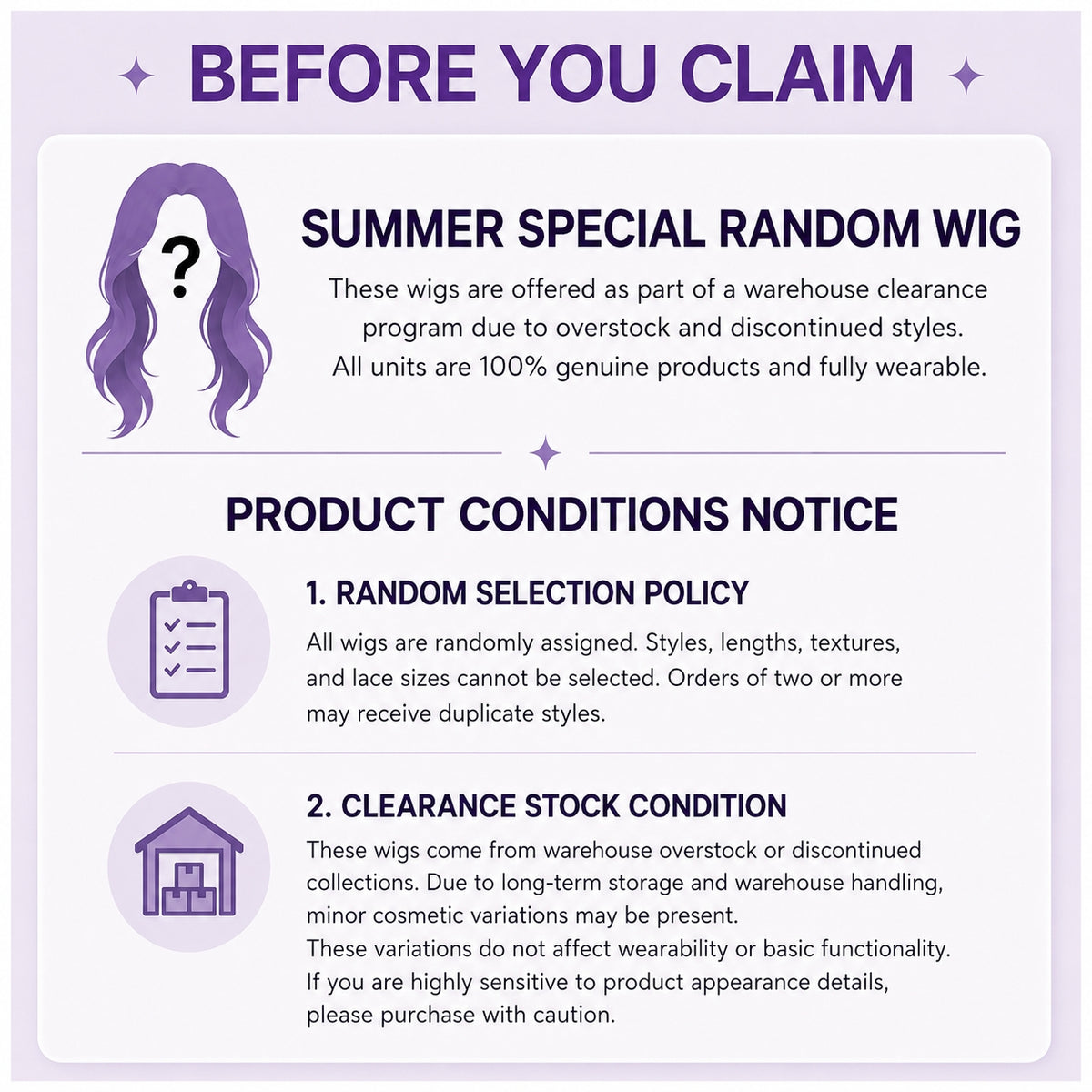 BEFORE YOU CLAIM

?

SUMMER SPECIAL RANDOM WIG

These wigs are offered as part of a warehouse clearance program due to overstock and discontinued styles.
All units are 100% genuine products and fully wearable.

PRODUCT CONDITIONS NOTICE

1. RANDOM SELECTION POLICY

All wigs are randomly assigned. Styles, lengths, textures, and lace sizes cannot be selected. Orders of two or more may receive duplicate styles.

2. CLEARANCE STOCK CONDITION

These wigs come from warehouse overstock or discontinued collections. Due to long-term storage and warehouse handling, minor cosmetic variations may be present.
These variations do not affect wearability or basic functionality.
If you are highly sensitive to product appearance details, please purchase with caution.